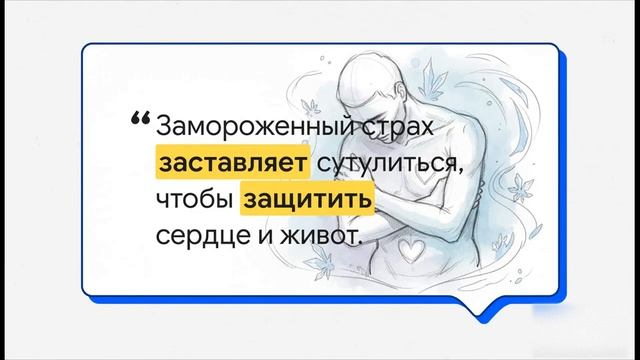 “ Замороженный страх заставляет сутулиться, чтобы защитить сердце и живот.